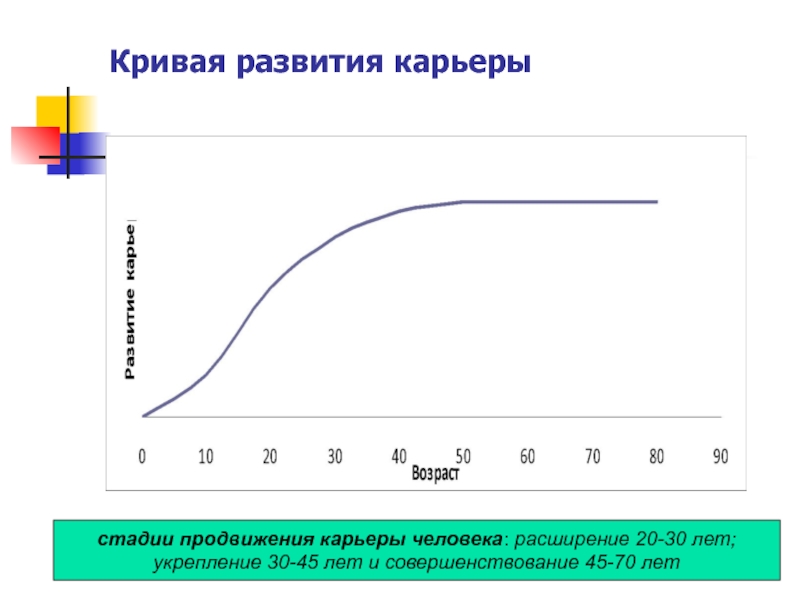 Кривая развития карьеры

Развитие карье

0 10 20 30 40 50 60 70 80 90

Возраст

стадии продвижения карьеры человека: расширение 20-30 лет; укрепление 30-45 лет и совершенствование 45-70 лет